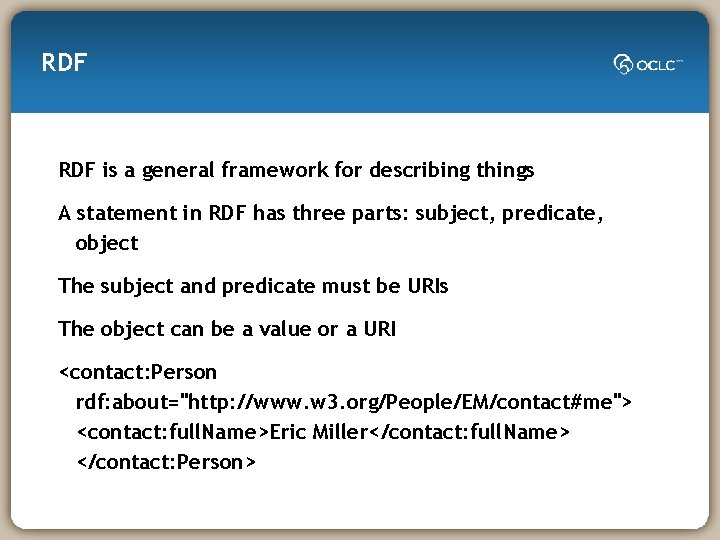 RDF

OCLC

RDF is a general framework for describing things

A statement in RDF has three parts: subject, predicate, object

The subject and predicate must be URIs

The object can be a value or a URI

<contact:Person rdf:about="http://www.w3.org/People/EM/contact#me"> <contact:fullName>Eric Miller</contact:fullName> </contact:Person>